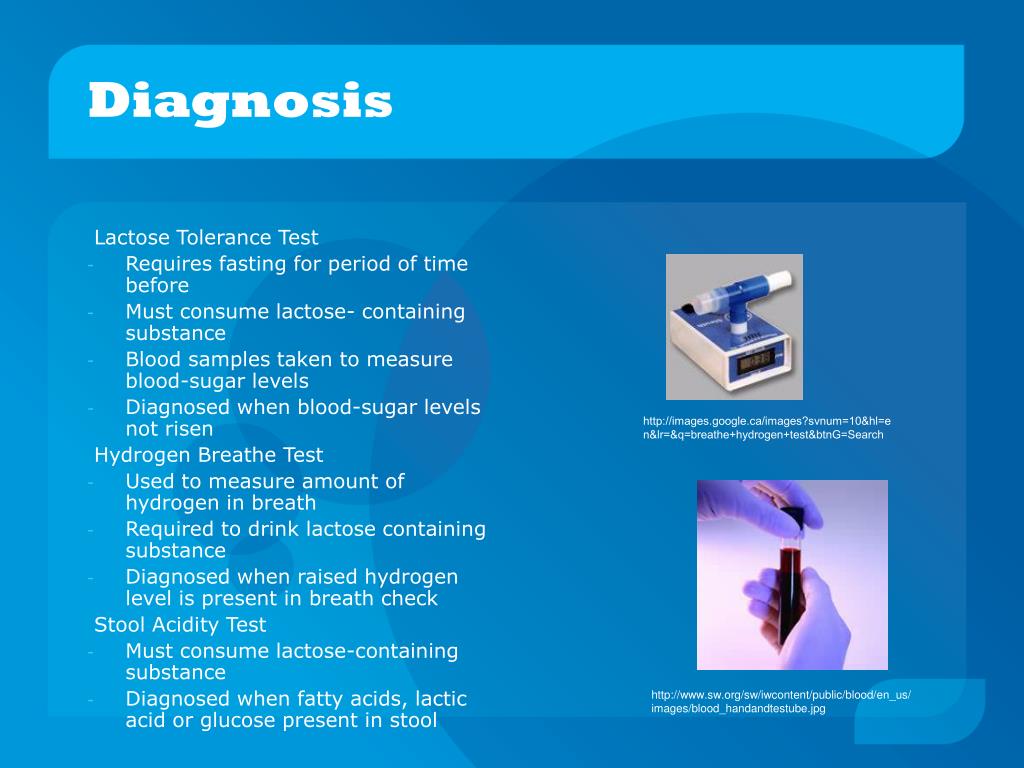 Diagnosis

Lactose Tolerance Test
- Requires fasting for period of time before
- Must consume lactose- containing substance
- Blood samples taken to measure blood-sugar levels
- Diagnosed when blood-sugar levels not risen

Hydrogen Breathe Test
- Used to measure amount of hydrogen in breath
- Required to drink lactose containing substance
- Diagnosed when raised hydrogen level is present in breath check

Stool Acidity Test
- Must consume lactose-containing substance
- Diagnosed when fatty acids, lactic acid or glucose present in stool

http://images.google.ca/images?svnum=10&hl=en&lr=&q=breathe+hydrogen+test&btnG=Search

http://www.sw.org/sw/iwcontent/public/blood/en_us/images/blood_handandtestube.jpg